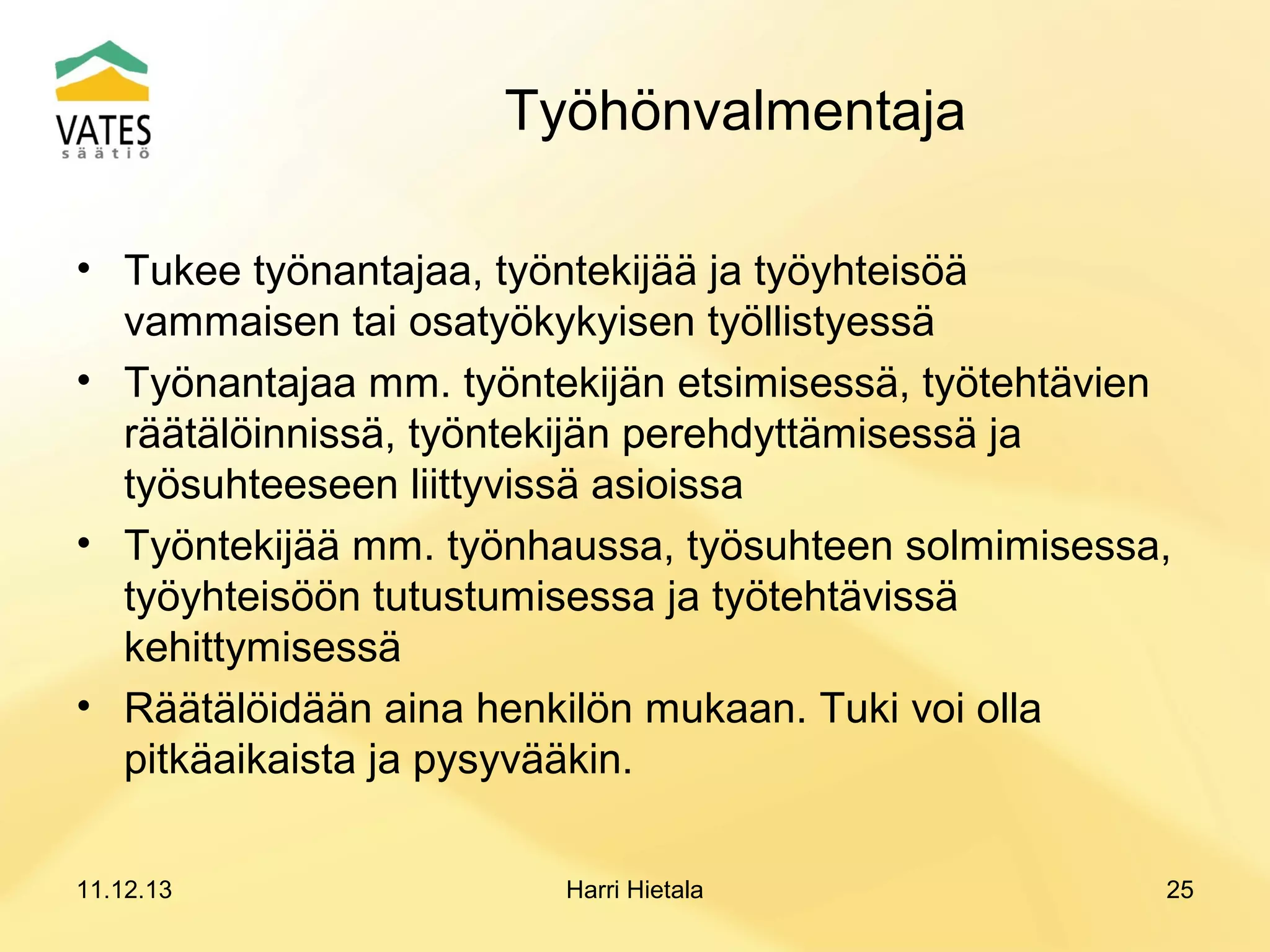 VATES
säätiö

Työhönvalmentaja

• Tukee työnantajaa, työntekijää ja työyhteisöä vammaisen tai osatyökykyisen työllistyessä
• Työnantajaa mm. työntekijän etsimisessä, työtehtävien räätälöinnissä, työntekijän perehdyttämisessä ja työsuhteeseen liittyvissä asioissa
• Työntekijää mm. työnhaussa, työsuhteen solmimisessa, työyhteisöön tutustumisessa ja työtehtävissä kehittymisessä
• Räätälöidään aina henkilön mukaan. Tuki voi olla pitkäaikaista ja pysyvääkin.

11.12.13
Harri Hietala
25